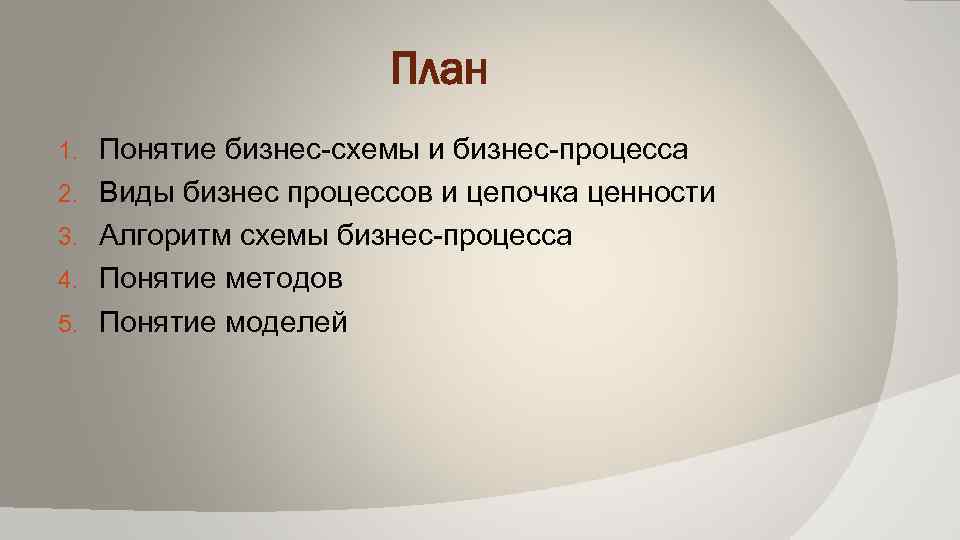 План

1. Понятие бизнес-схемы и бизнес-процесса
2. Виды бизнес процессов и цепочка ценности
3. Алгоритм схемы бизнес-процесса
4. Понятие методов
5. Понятие моделей